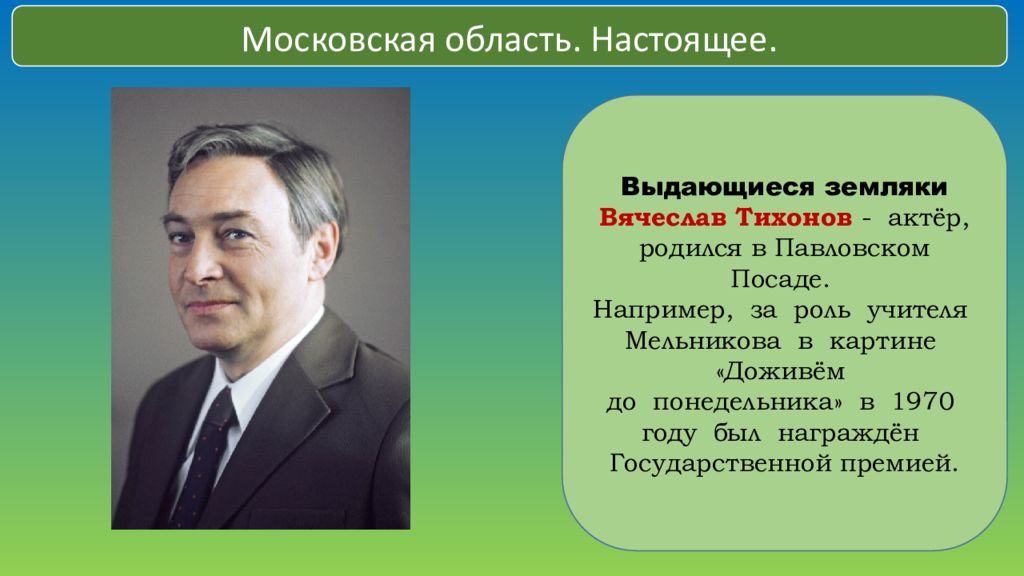 Московская область. Настоящее.

Выдающиеся земляки
Вячеслав Тихонов - актёр, родился в Павловском Посаде.
Например, за роль учителя Мельникова в картине «Доживём до понедельника» в 1970 году был награждён Государственной премией.